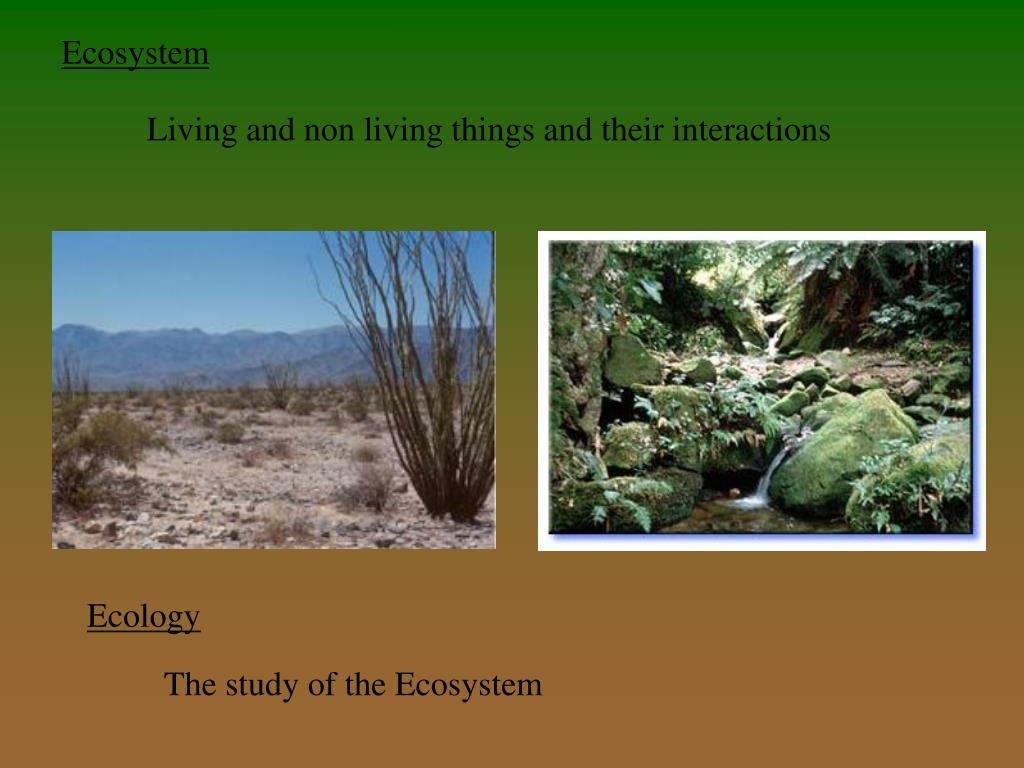 Ecosystem

Living and non living things and their interactions

Ecology

The study of the Ecosystem